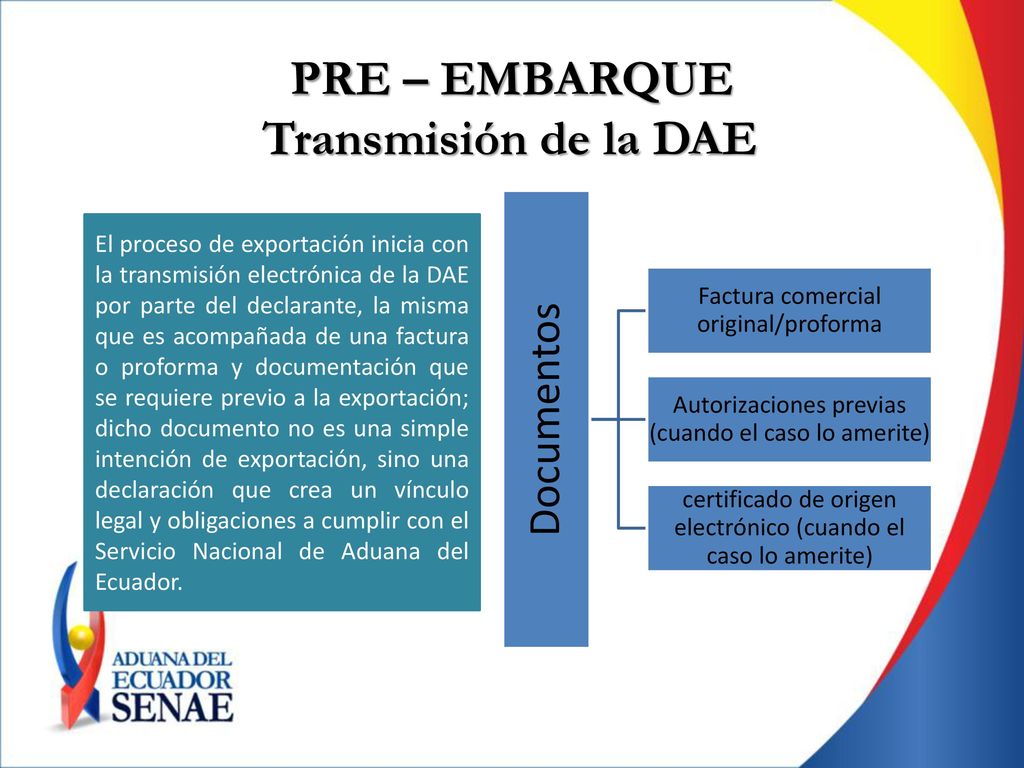 PRE – EMBARQUE
Transmisión de la DAE

El proceso de exportación inicia con la transmisión electrónica de la DAE por parte del declarante, la misma que es acompañada de una factura o proforma y documentación que se requiere previo a la exportación; dicho documento no es una simple intención de exportación, sino una declaración que crea un vínculo legal y obligaciones a cumplir con el Servicio Nacional de Aduana del Ecuador.

Documentos

Factura comercial original/proforma

Autorizaciones previas (cuando el caso lo amerite)

certificado de origen electrónico (cuando el caso lo amerite)

ADUANA DEL ECUADOR SENAE